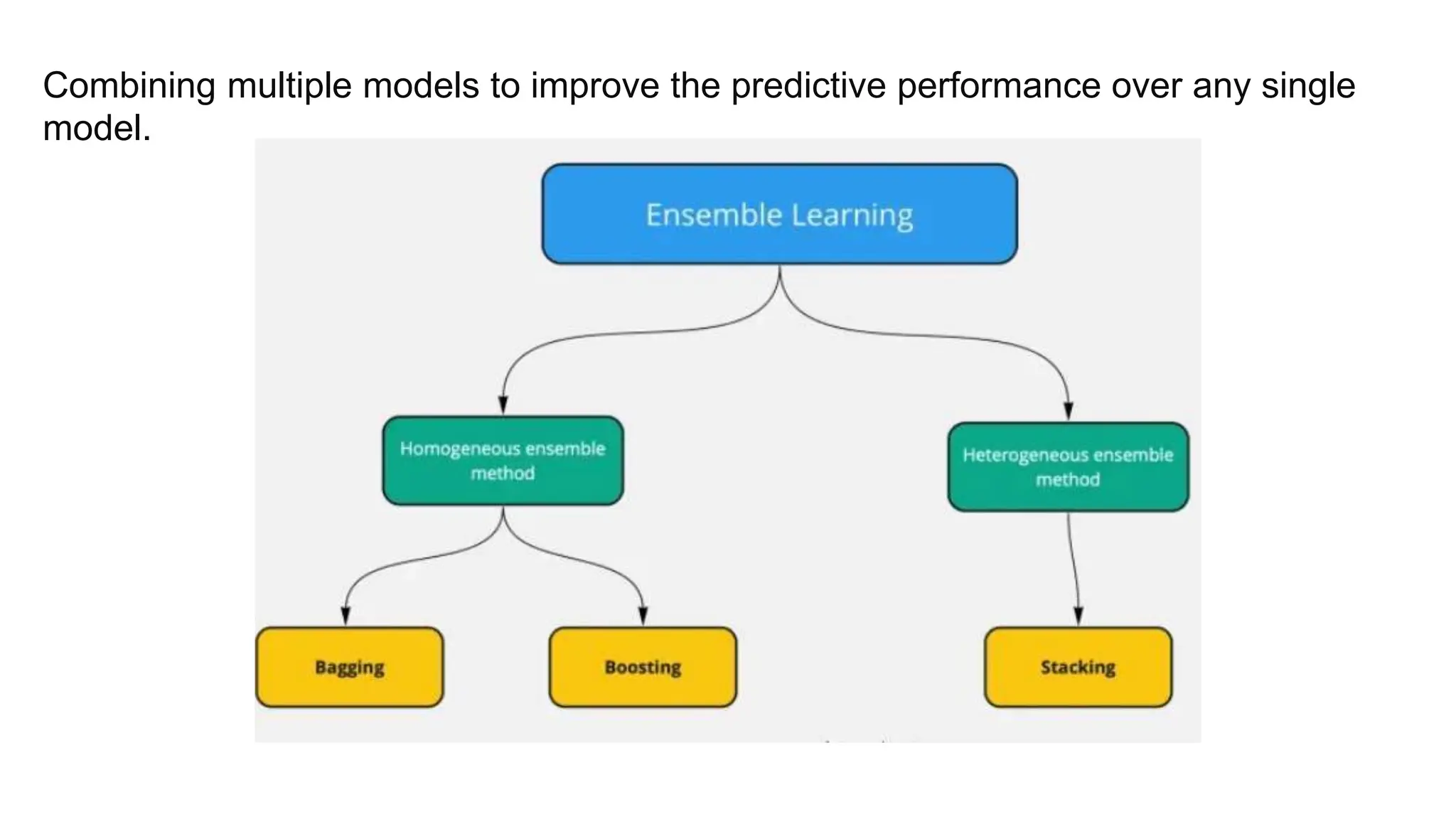 Combining multiple models to improve the predictive performance over any single model.

Ensemble Learning

Homogeneous ensemble method

Heterogeneous ensemble method

Bagging

Boosting

Stacking